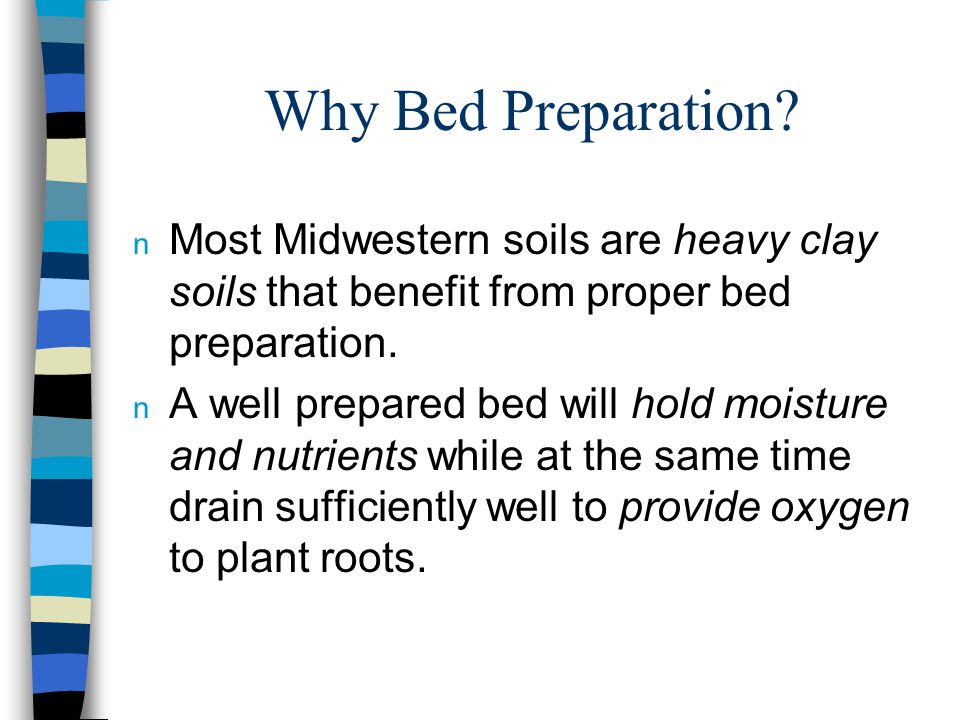 Why Bed Preparation?

n Most Midwestern soils are heavy clay soils that benefit from proper bed preparation.

n A well prepared bed will hold moisture and nutrients while at the same time drain sufficiently well to provide oxygen to plant roots.